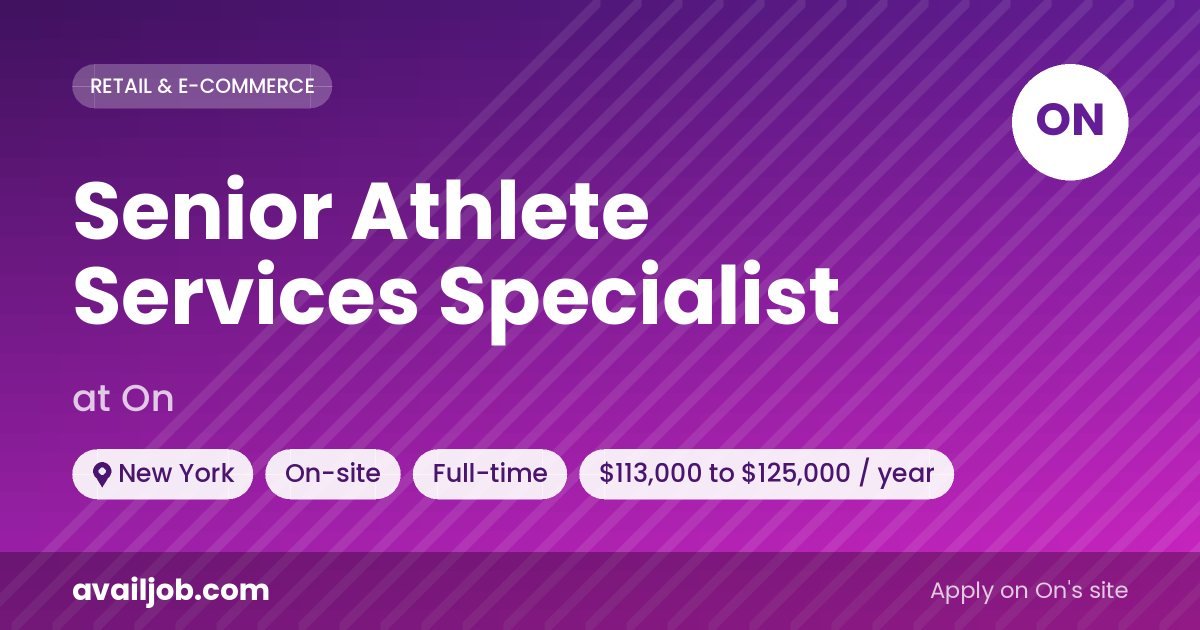 RETAIL & E-COMMERCE

ON

Senior Athlete Services Specialist

at On

New York
On-site
Full-time
\$113,000 to \$125,000 / year

availjob.com

Apply on On's site